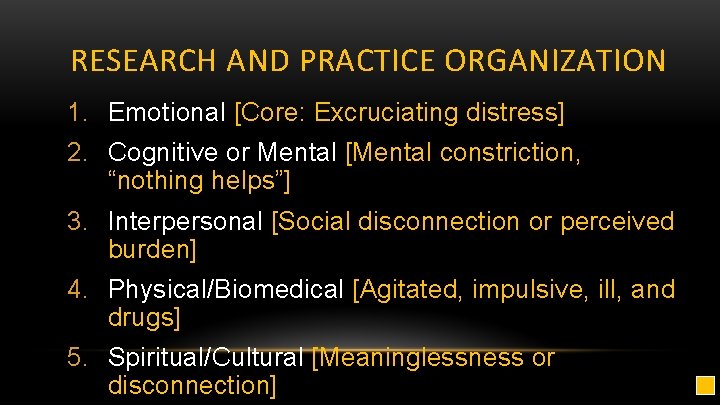 RESEARCH AND PRACTICE ORGANIZATION

1. Emotional [Core: Excruciating distress]
2. Cognitive or Mental [Mental constriction, “nothing helps”]
3. Interpersonal [Social disconnection or perceived burden]
4. Physical/Biomedical [Agitated, impulsive, ill, and drugs]
5. Spiritual/Cultural [Meaninglessness or disconnection]